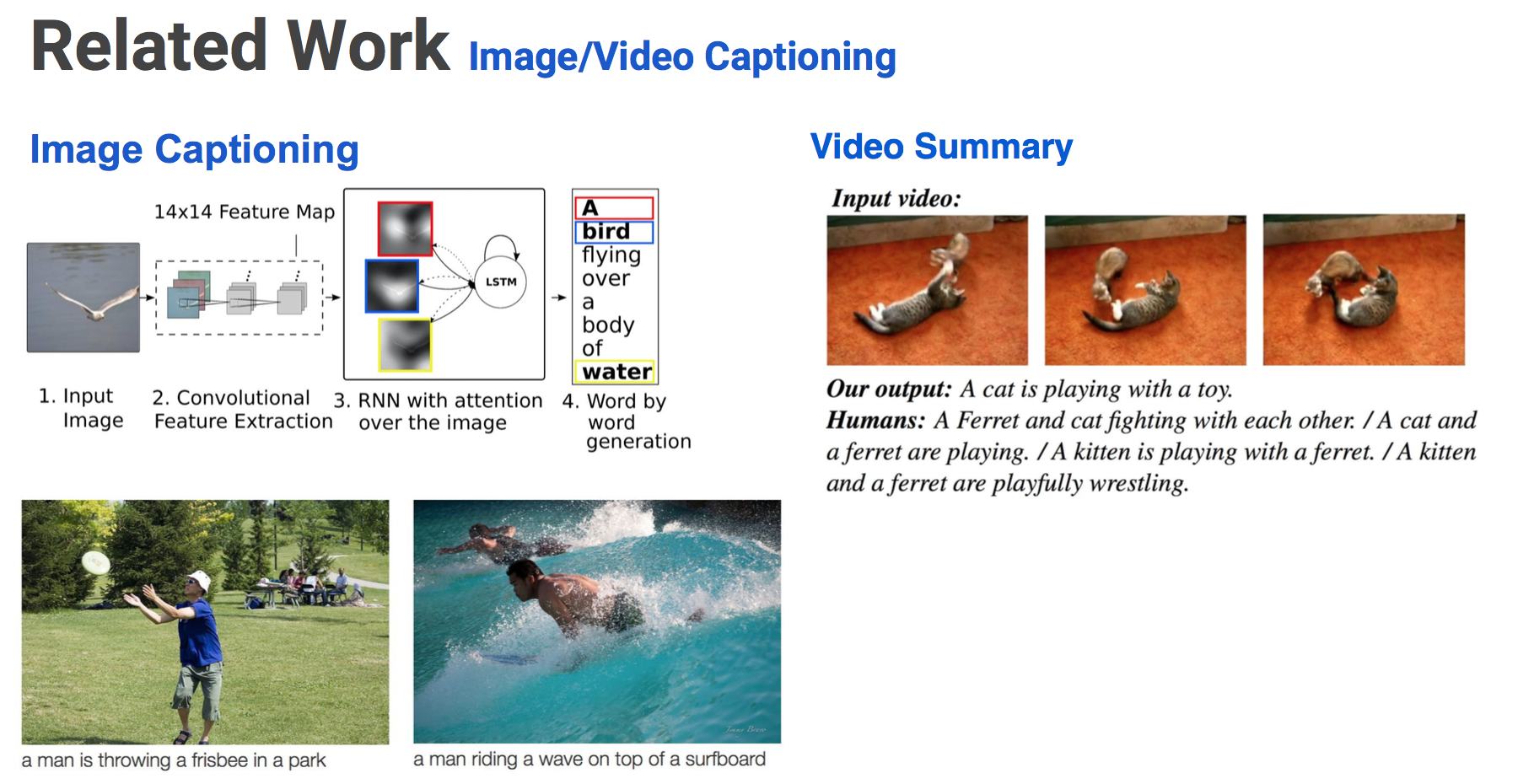 Related Work Image/Video Captioning

Image Captioning

14x14 Feature Map

LSTM

A
bird
flying
over
a
body
of
water

1. Input Image

2. Convolutional Feature Extraction

3. RNN with attention over the image

4. Word by word generation

a man is throwing a frisbee in a park

a man riding a wave on top of a surfboard

Video Summary

Input video:

Our output: A cat is playing with a toy.
Humans: A Ferret and cat fighting with each other. / A cat and a ferret are playing. / A kitten is playing with a ferret. / A kitten and a ferret are playfully wrestling.